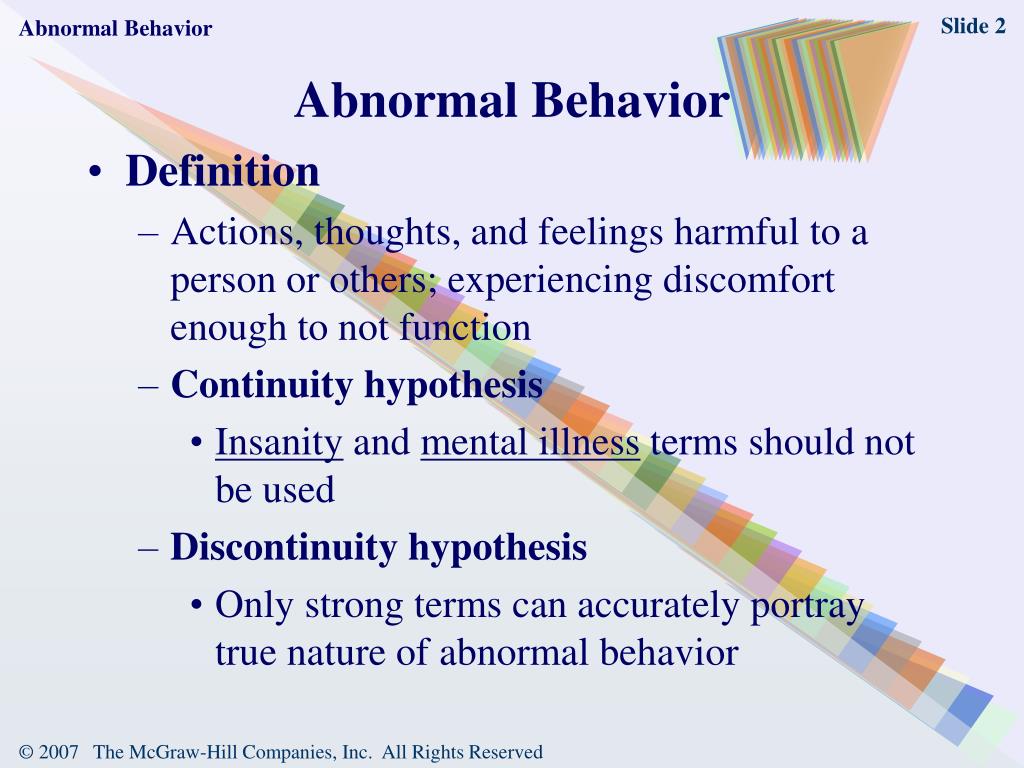 Abnormal Behavior

Slide 2

Abnormal Behavior

• Definition

– Actions, thoughts, and feelings harmful to a person or others; experiencing discomfort enough to not function

– Continuity hypothesis

• Insanity and mental illness terms should not be used

– Discontinuity hypothesis

• Only strong terms can accurately portray true nature of abnormal behavior

© 2007 The McGraw-Hill Companies, Inc. All Rights Reserved